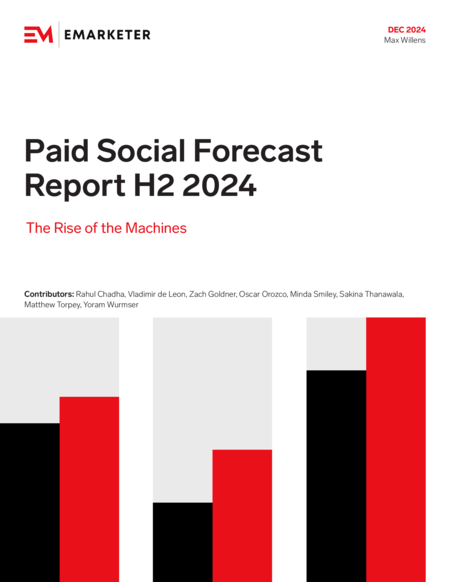 EM | EMARKETER

DEC 2024
Max Willens

Paid Social Forecast Report H2 2024

The Rise of the Machines

Contributors: Rahul Chadha, Vladimir de Leon, Zach Goldner, Oscar Orozco, Minda Smiley, Sakina Thanawala, Matthew Torpey, Yoram Wurmser